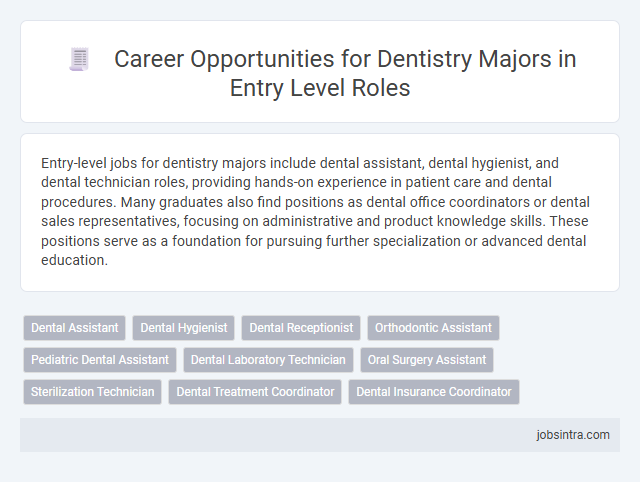 Career Opportunities for Dentistry Majors in Entry Level Roles

Entry-level jobs for dentistry majors include dental assistant, dental hygienist, and dental technician roles, providing hands-on experience in patient care and dental procedures. Many graduates also find positions as dental office coordinators or dental sales representatives, focusing on administrative and product knowledge skills. These positions serve as a foundation for pursuing further specialization or advanced dental education.

Dental Assistant
Dental Hygienist
Dental Receptionist
Orthodontic Assistant
Pediatric Dental Assistant
Dental Laboratory Technician
Oral Surgery Assistant
Sterilization Technician
Dental Treatment Coordinator
Dental Insurance Coordinator

jobsintra.com